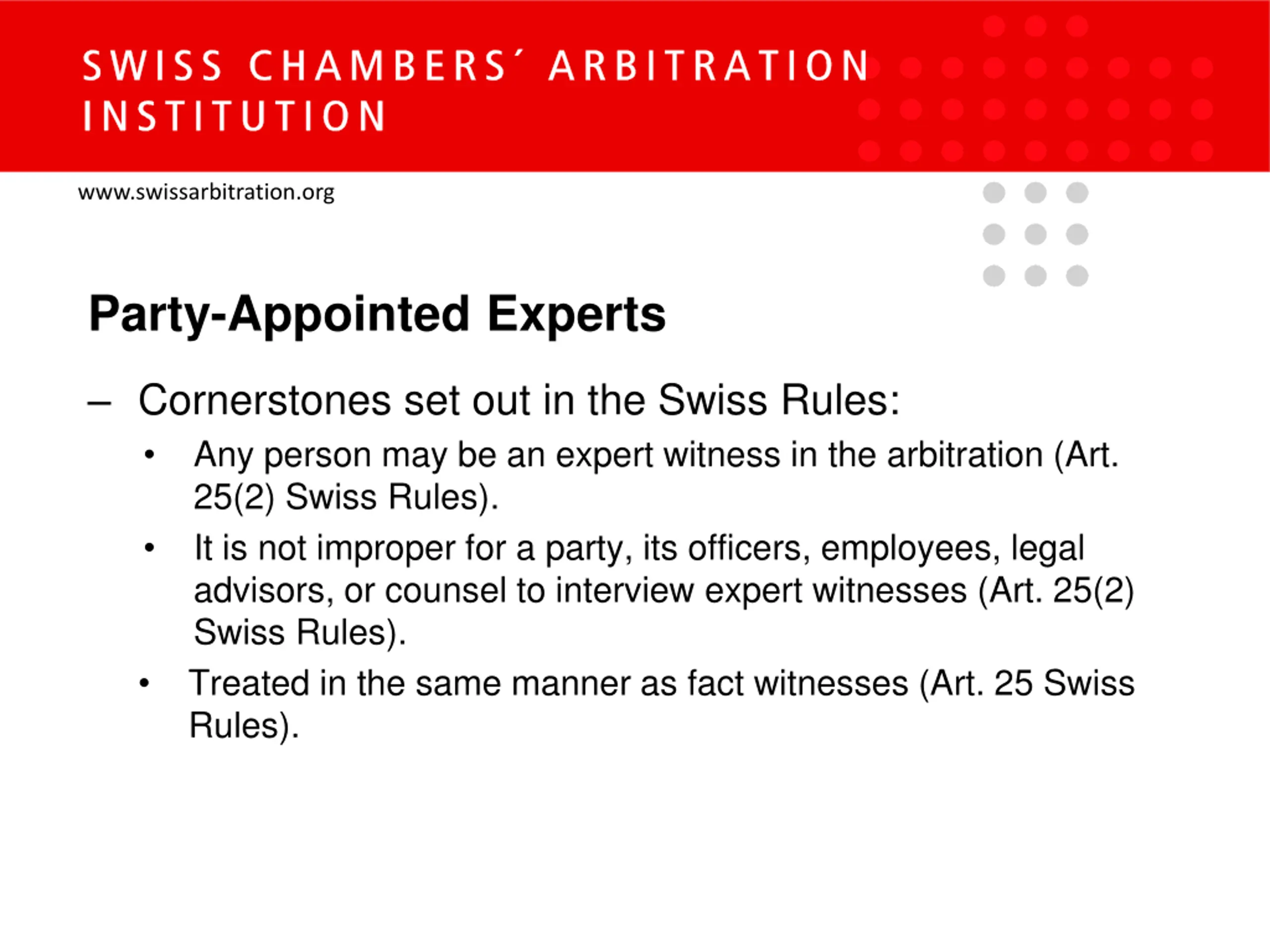 SWISS CHAMBERS´ ARBITRATION INSTITUTION

www.swissarbitration.org

Party-Appointed Experts

– Cornerstones set out in the Swiss Rules:

• Any person may be an expert witness in the arbitration (Art. 25(2) Swiss Rules).

• It is not improper for a party, its officers, employees, legal advisors, or counsel to interview expert witnesses (Art. 25(2) Swiss Rules).

• Treated in the same manner as fact witnesses (Art. 25 Swiss Rules).